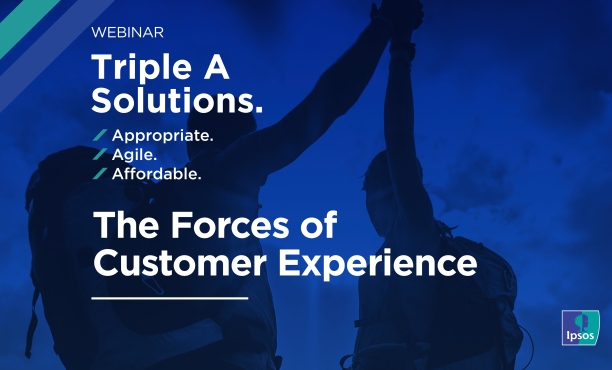 WEBINAR

Triple A Solutions.

/ Appropriate.
/ Agile.
/ Affordable.

The Forces of Customer Experience

Ipsos